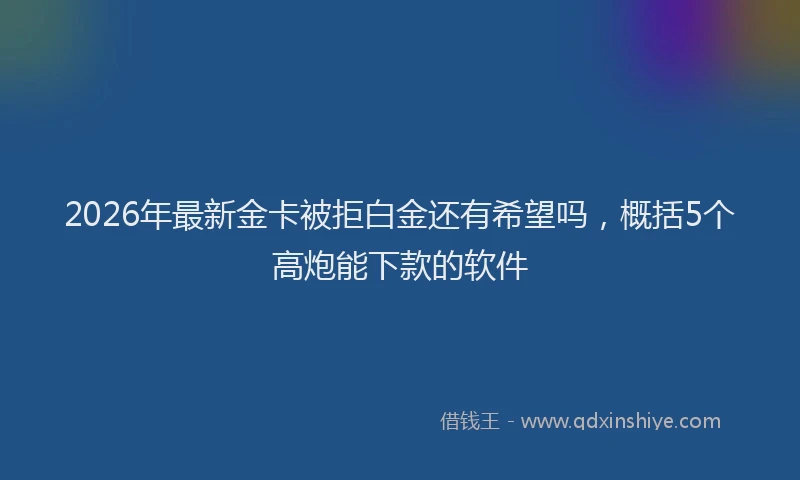 2026年最新金卡被拒白金还有希望吗，概括5个高炮能下款的软件

借钱王 - www.qdxinshiye.com